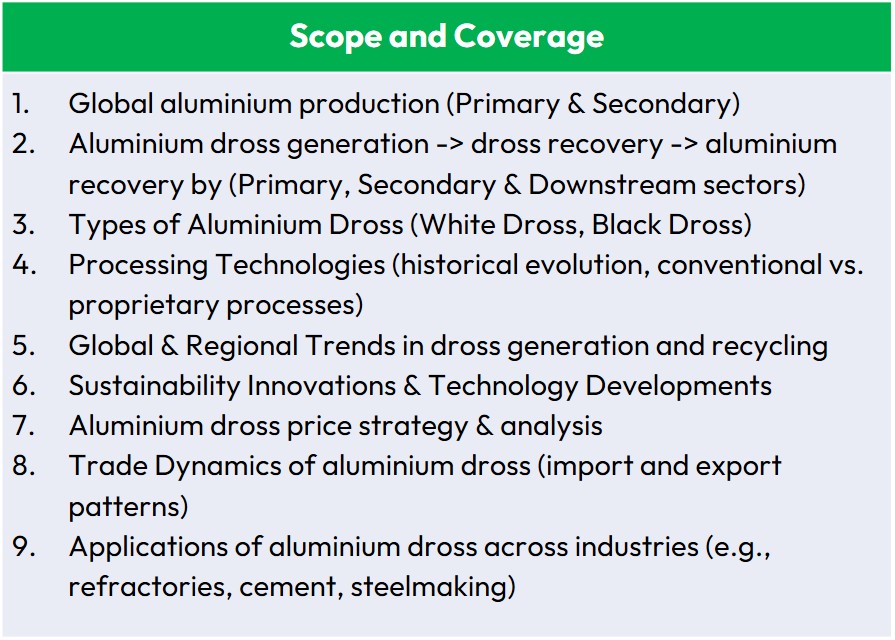 Scope and Coverage

1. Global aluminium production (Primary & Secondary)
2. Aluminium dross generation -> dross recovery -> aluminium recovery by (Primary, Secondary & Downstream sectors)
3. Types of Aluminium Dross (White Dross, Black Dross)
4. Processing Technologies (historical evolution, conventional vs. proprietary processes)
5. Global & Regional Trends in dross generation and recycling
6. Sustainability Innovations & Technology Developments
7. Aluminium dross price strategy & analysis
8. Trade Dynamics of aluminium dross (import and export patterns)
9. Applications of aluminium dross across industries (e.g., refractories, cement, steelmaking)